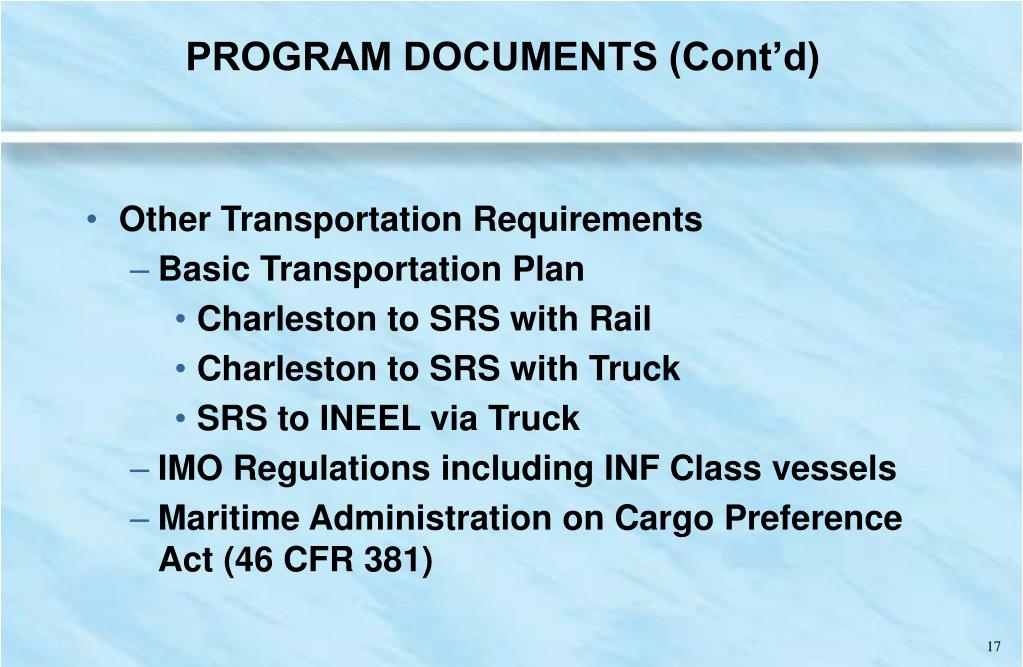 PROGRAM DOCUMENTS (Cont’d)

• Other Transportation Requirements
– Basic Transportation Plan
• Charleston to SRS with Rail
• Charleston to SRS with Truck
• SRS to INEEL via Truck
– IMO Regulations including INF Class vessels
– Maritime Administration on Cargo Preference Act (46 CFR 381)

17